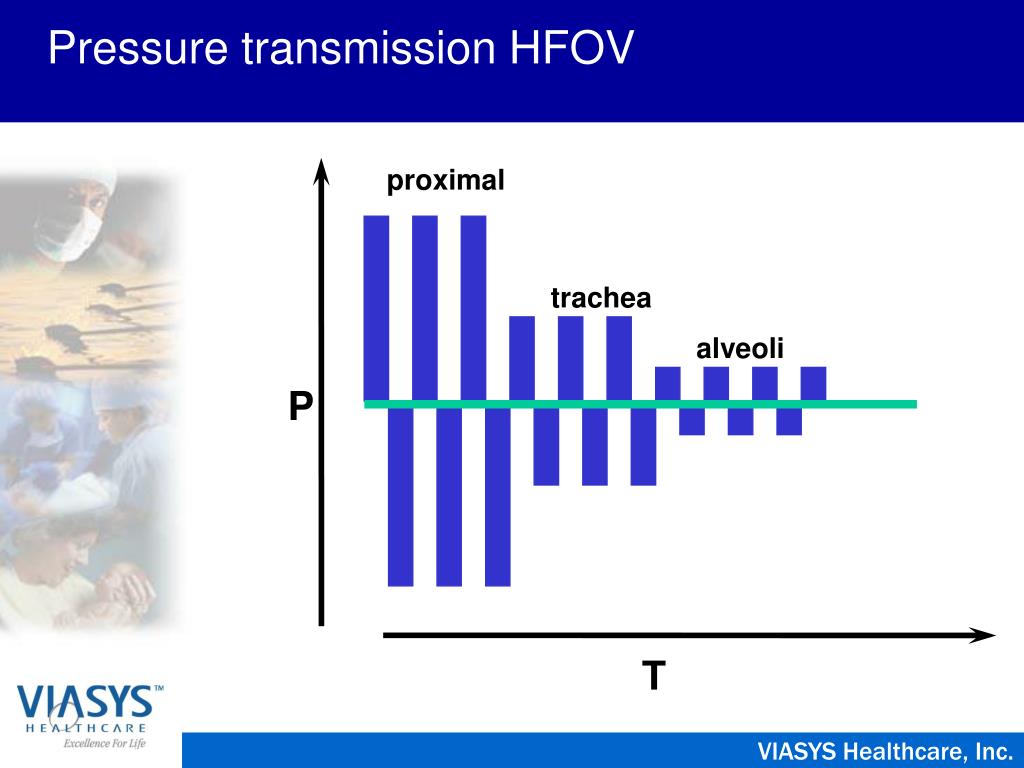 Pressure transmission HFOV

proximal

trachea

alveoli

P

T

VIASYS™
HEALTHCARE
Excellence For Life

VIASYS Healthcare, Inc.